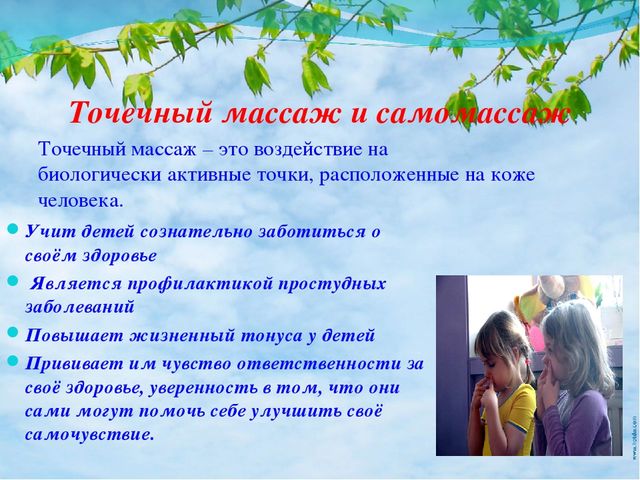 Точечный массаж и самомассаж

Точечный массаж – это воздействие на биологически активные точки, расположенные на коже человека.

Учит детей сознательно заботиться о своём здоровье

Является профилактикой простудных заболеваний

Повышает жизненный тонуса у детей

Прививает им чувство ответственности за своё здоровье, уверенность в том, что они сами могут помочь себе улучшить своё самочувствие.